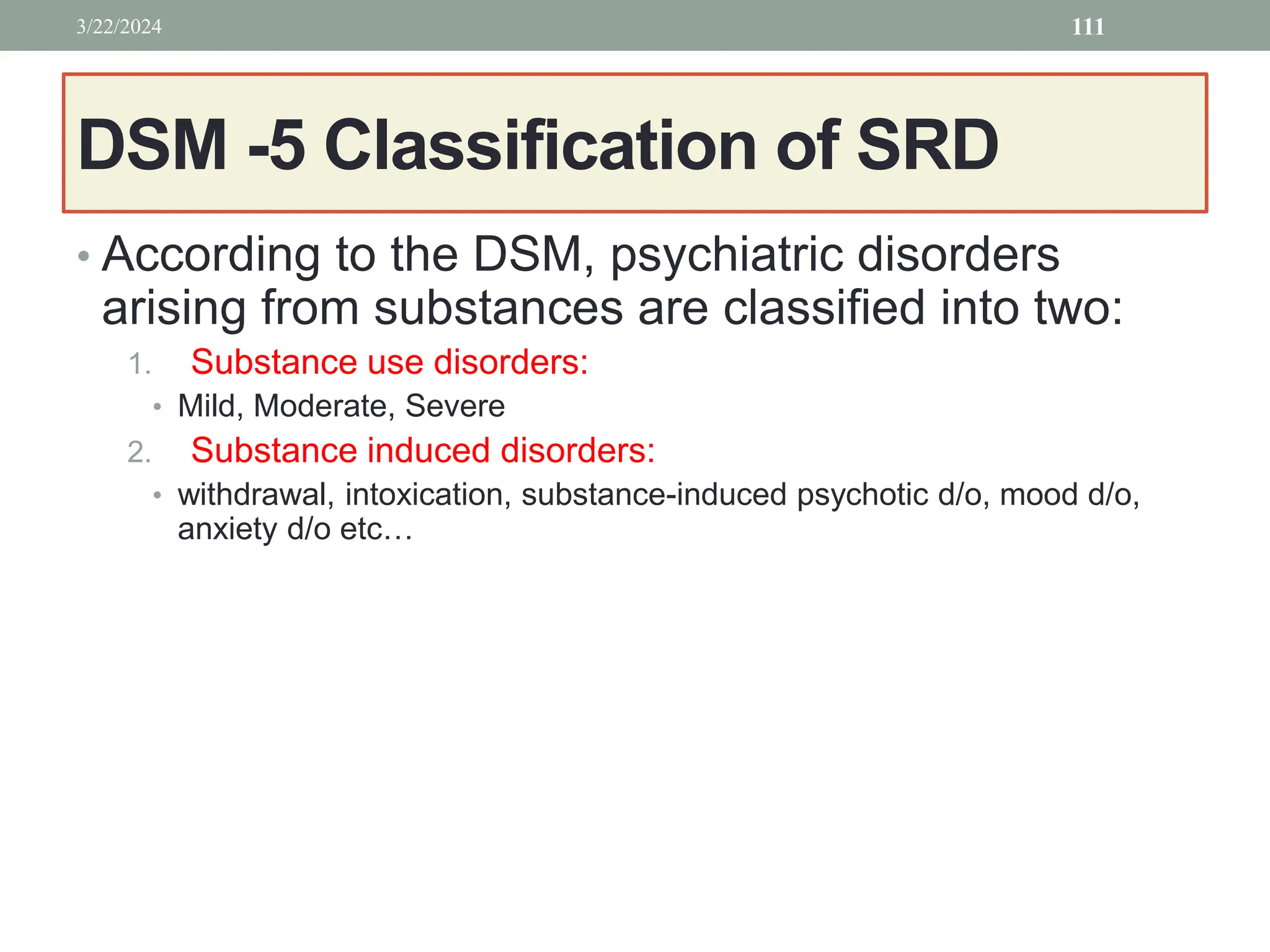 3/22/2024

111

DSM -5 Classification of SRD

• According to the DSM, psychiatric disorders arising from substances are classified into two:

1. Substance use disorders:

• Mild, Moderate, Severe

2. Substance induced disorders:

• withdrawal, intoxication, substance-induced psychotic d/o, mood d/o, anxiety d/o etc…